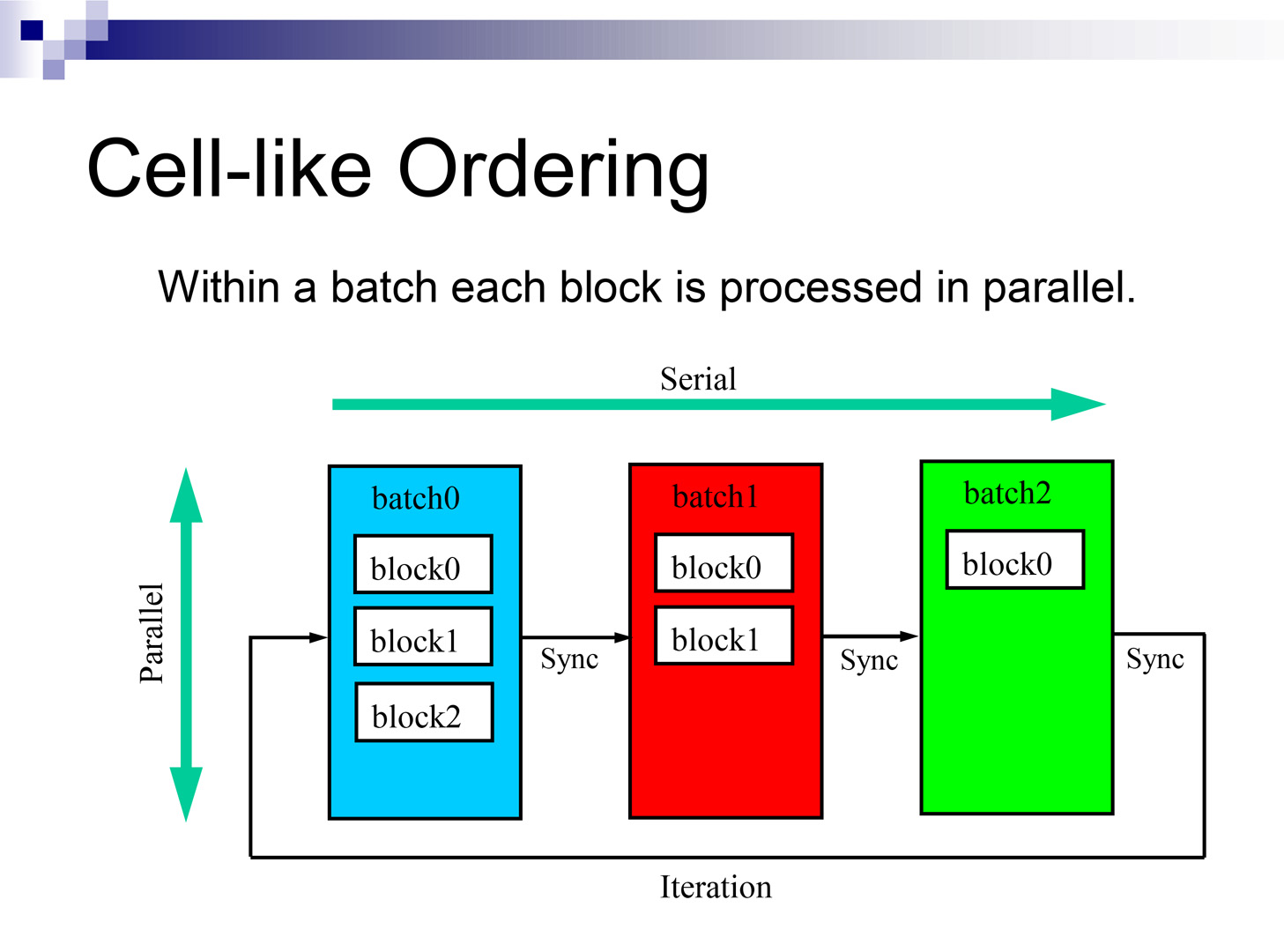 Cell-like Ordering

Within a batch each block is processed in parallel.

Serial

Parallel

batch0

block0

block1

block2

Sync

batch1

block0

block1

Sync

batch2

block0

Sync

Iteration